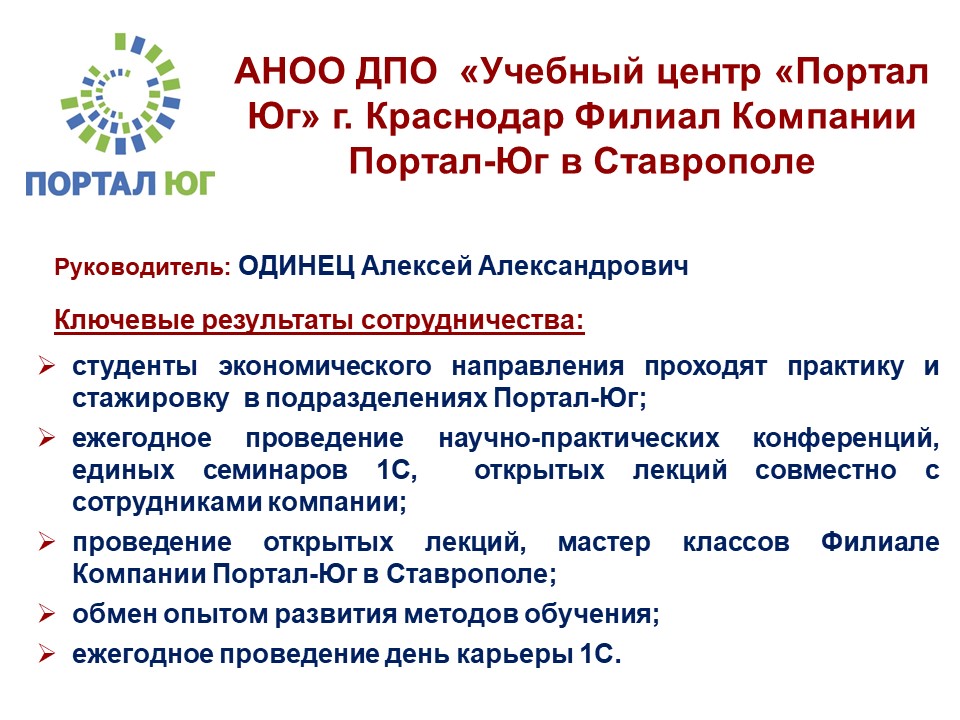 ПОРТАЛ ЮГ

АНОО ДПО «Учебный центр «Портал Юг» г. Краснодар Филиал Компании Портал-Юг в Ставрополе

Руководитель: ОДИНЕЦ Алексей Александрович

Ключевые результаты сотрудничества:

➢ студенты экономического направления проходят практику и стажировку в подразделениях Портал-Юг;

➢ ежегодное проведение научно-практических конференций, единых семинаров 1С, открытых лекций совместно с сотрудниками компании;

➢ проведение открытых лекций, мастер классов Филиале Компании Портал-Юг в Ставрополе;

➢ обмен опытом развития методов обучения;

➢ ежегодное проведение день карьеры 1С.